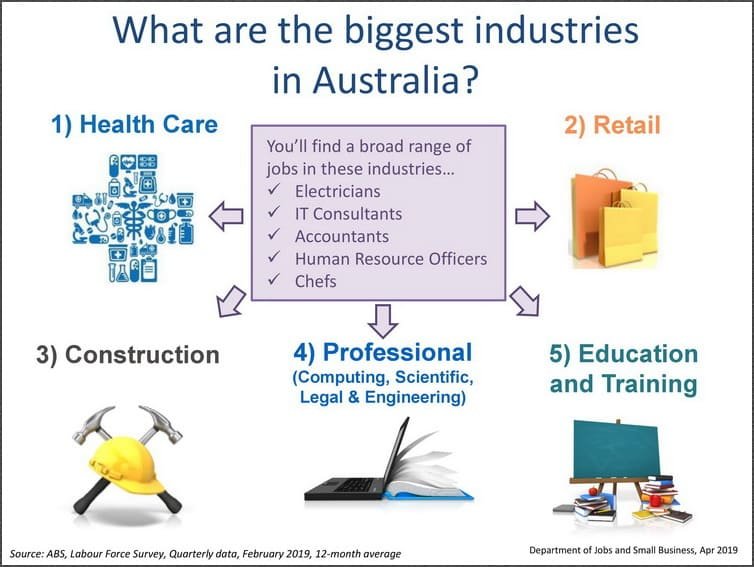 What are the biggest industries in Australia?

1) Health Care

You'll find a broad range of jobs in these industries…
✓ Electricians
✓ IT Consultants
✓ Accountants
✓ Human Resource Officers
✓ Chefs

2) Retail

3) Construction

4) Professional (Computing, Scientific, Legal & Engineering)

5) Education and Training

Source: ABS, Labour Force Survey, Quarterly data, February 2019, 12-month average

Department of Jobs and Small Business, Apr 2019